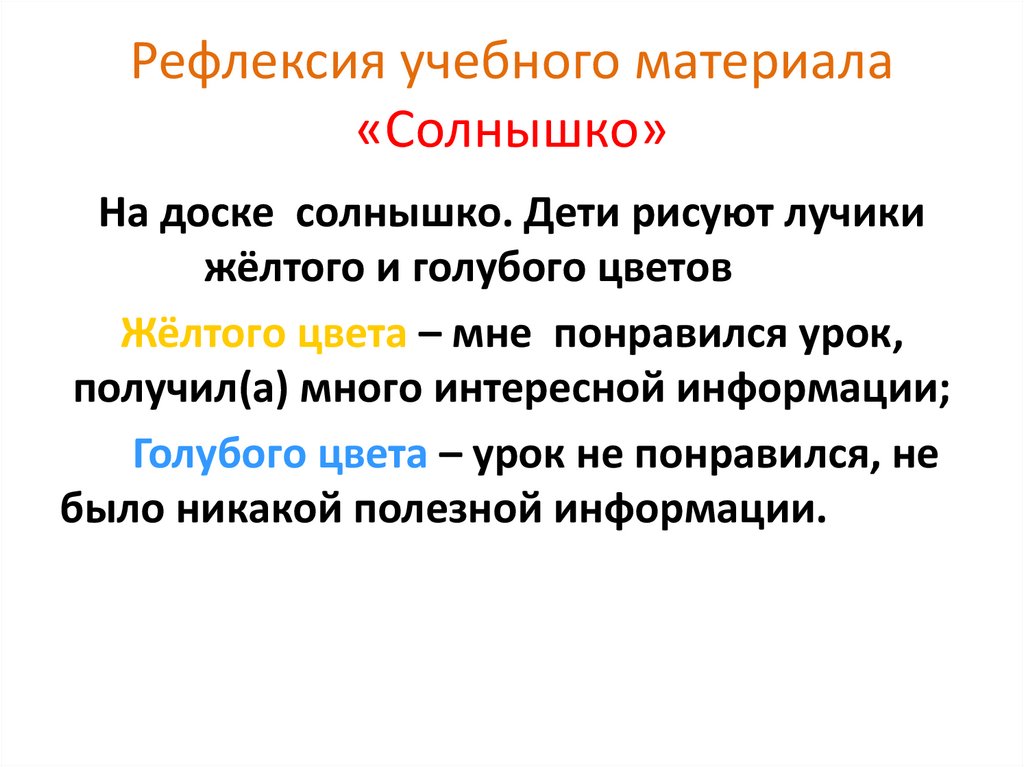 Рефлексия учебного материала «Солнышко»

На доске солнышко. Дети рисуют лучики жёлтого и голубого цветов

Жёлтого цвета – мне понравился урок, получил(а) много интересной информации;

Голубого цвета – урок не понравился, не было никакой полезной информации.